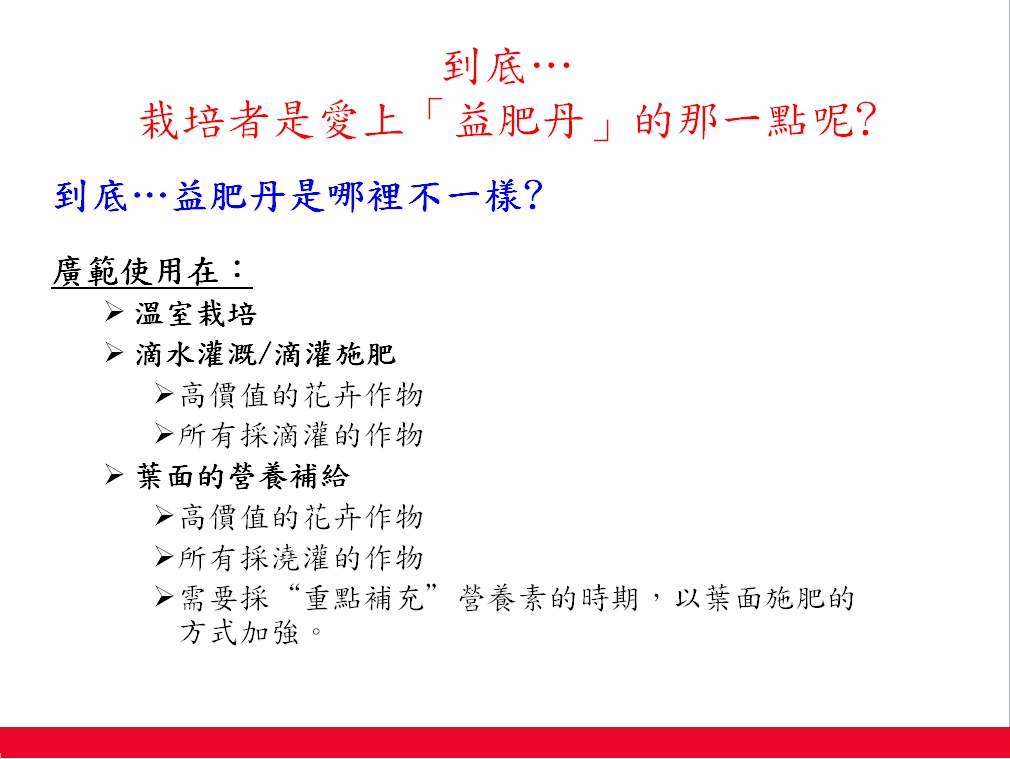 到底…
栽培者是愛上「益肥丹」的那一點呢?

到底…益肥丹是哪裡不一樣?

廣範使用在:

➢ 溫室栽培
➢ 滴水灌溉/滴灌施肥
➢高價值的花卉作物
➢所有採滴灌的作物
➢ 葉面的營養補給
➢高價值的花卉作物
➢所有採澆灌的作物
➢需要採“重點補充”營養素的時期,以葉面施肥的方式加強。